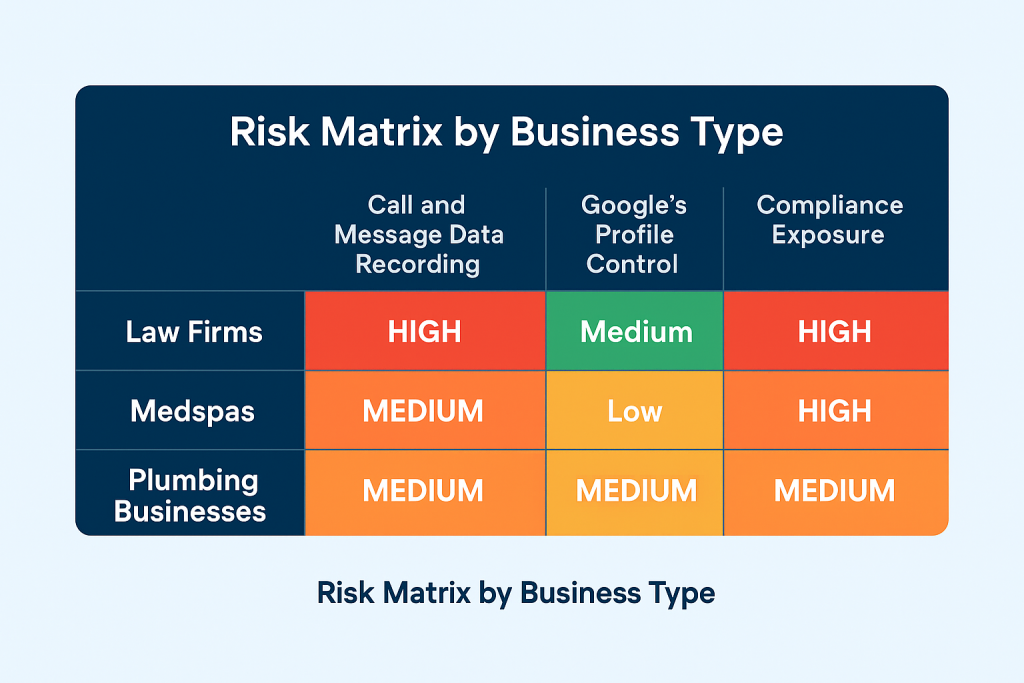 Risk Matrix by Business Type

| | Call and Message Data Recording | Google's Profile Control | Compliance Exposure |
|---|---|---|---|
| Law Firms | HIGH | Medium | HIGH |
| Medspas | MEDIUM | Low | HIGH |
| Plumbing Businesses | MEDIUM | MEDIUM | MEDIUM |

Risk Matrix by Business Type